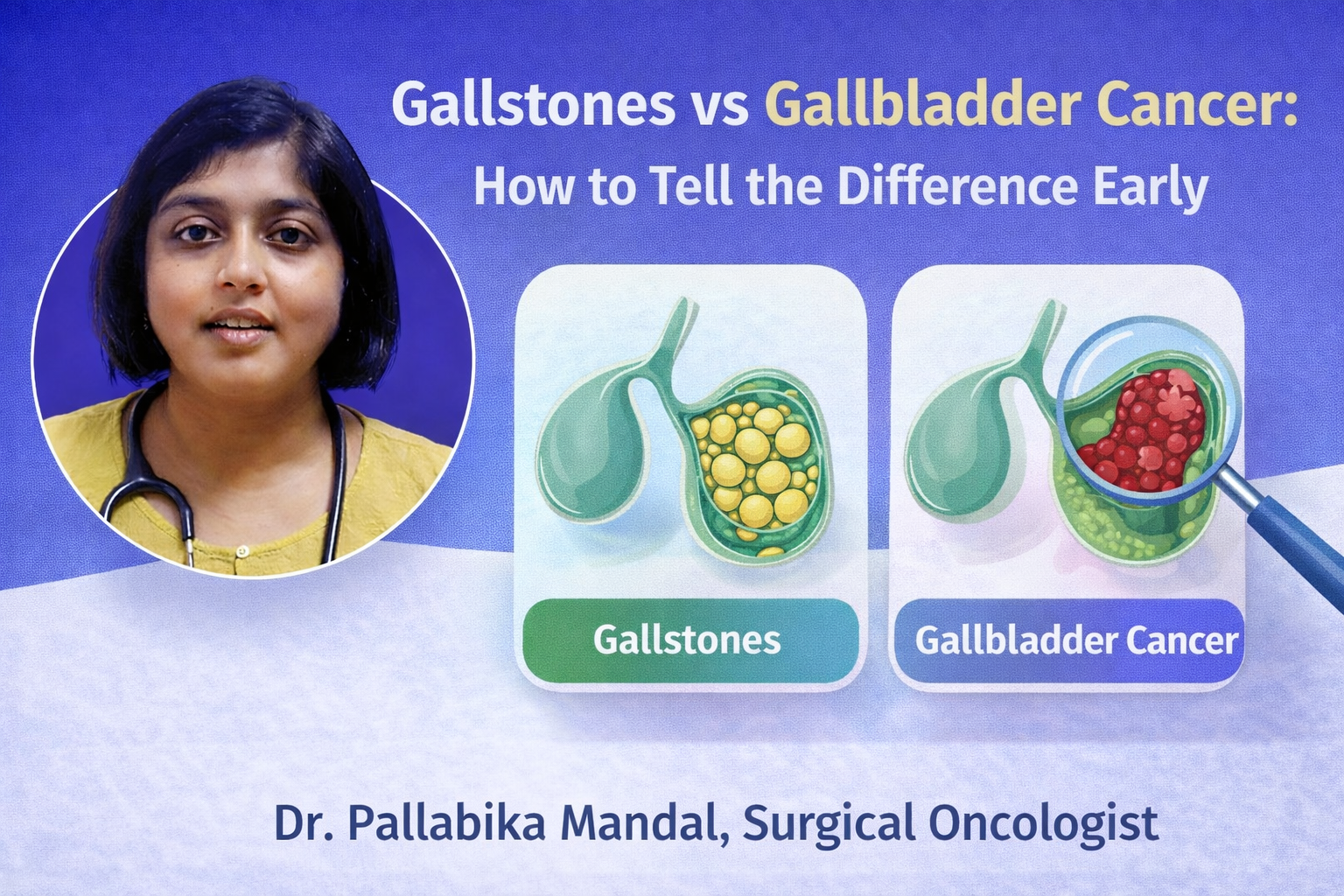 Gallstones vs Gallbladder Cancer:
How to Tell the Difference Early

Gallstones

Gallbladder Cancer

Dr. Pallabika Mandal, Surgical Oncologist